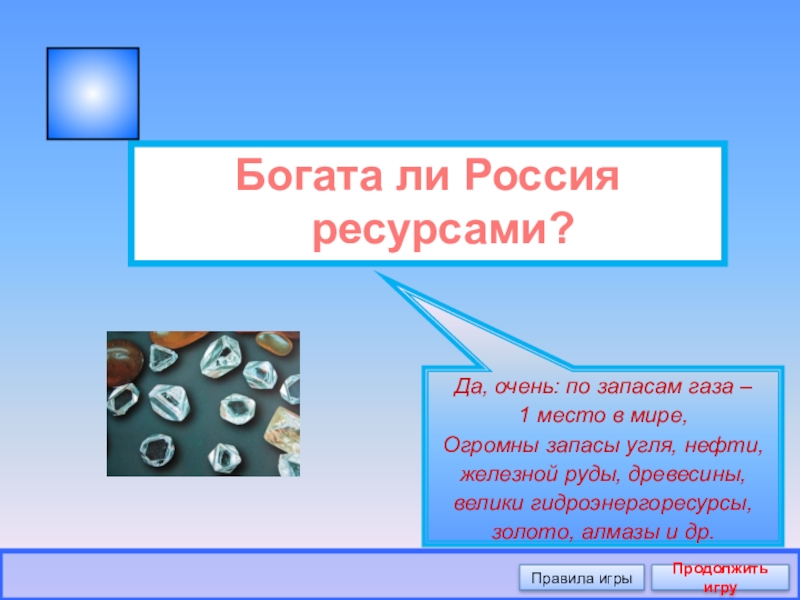 Богата ли Россия ресурсами?

Да, очень: по запасам газа – 1 место в мире,
Огромны запасы угля, нефти, железной руды, древесины, велики гидроэнергоресурсы, золото, алмазы и др.

Правила игры

Продолжить игру